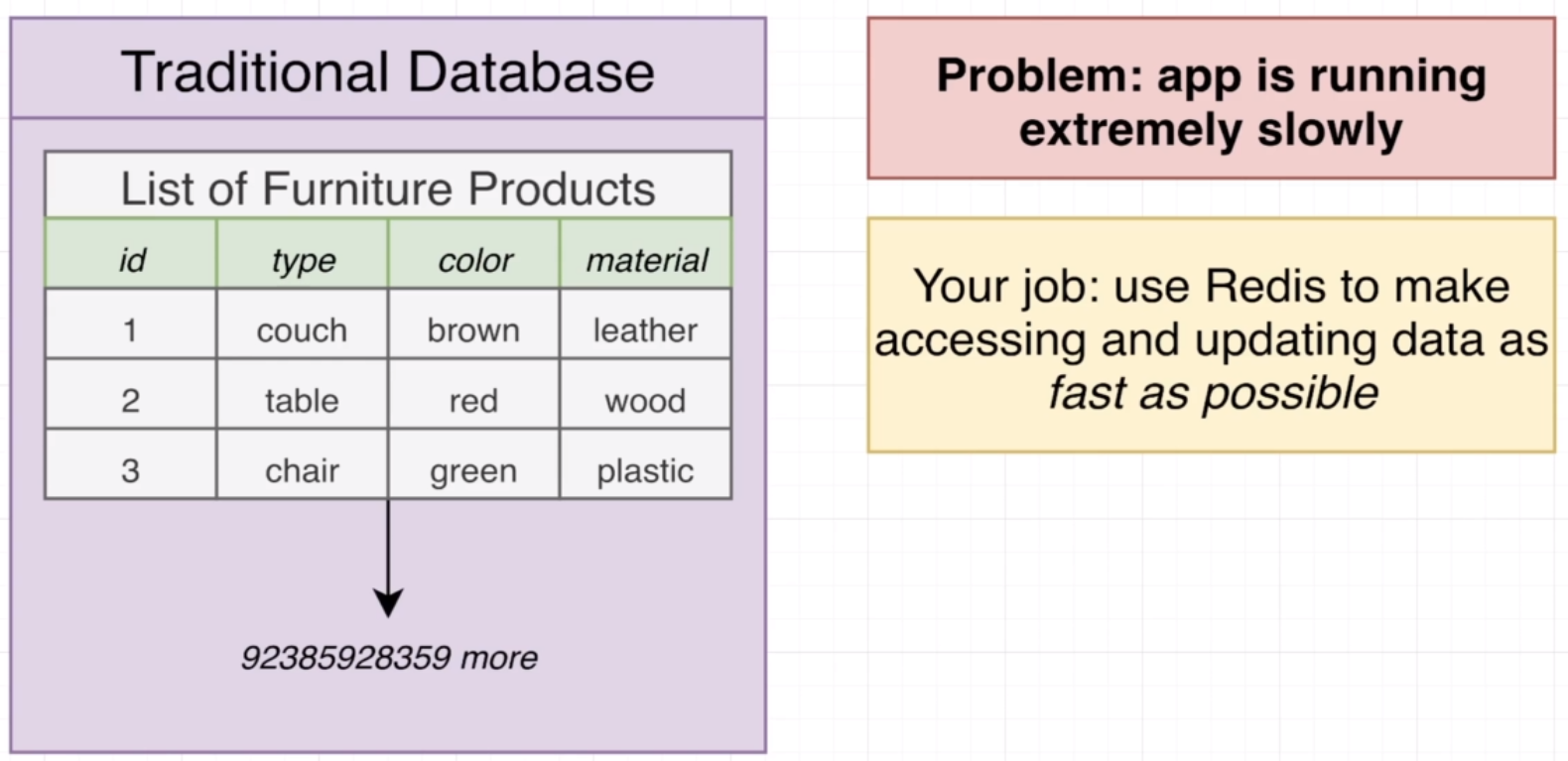 Traditional Database

List of Furniture Products

| id | type | color | material |
|---|---|---|---|
| 1 | couch | brown | leather |
| 2 | table | red | wood |
| 3 | chair | green | plastic |

92385928359 more

Problem: app is running extremely slowly

Your job: use Redis to make accessing and updating data as fast as possible